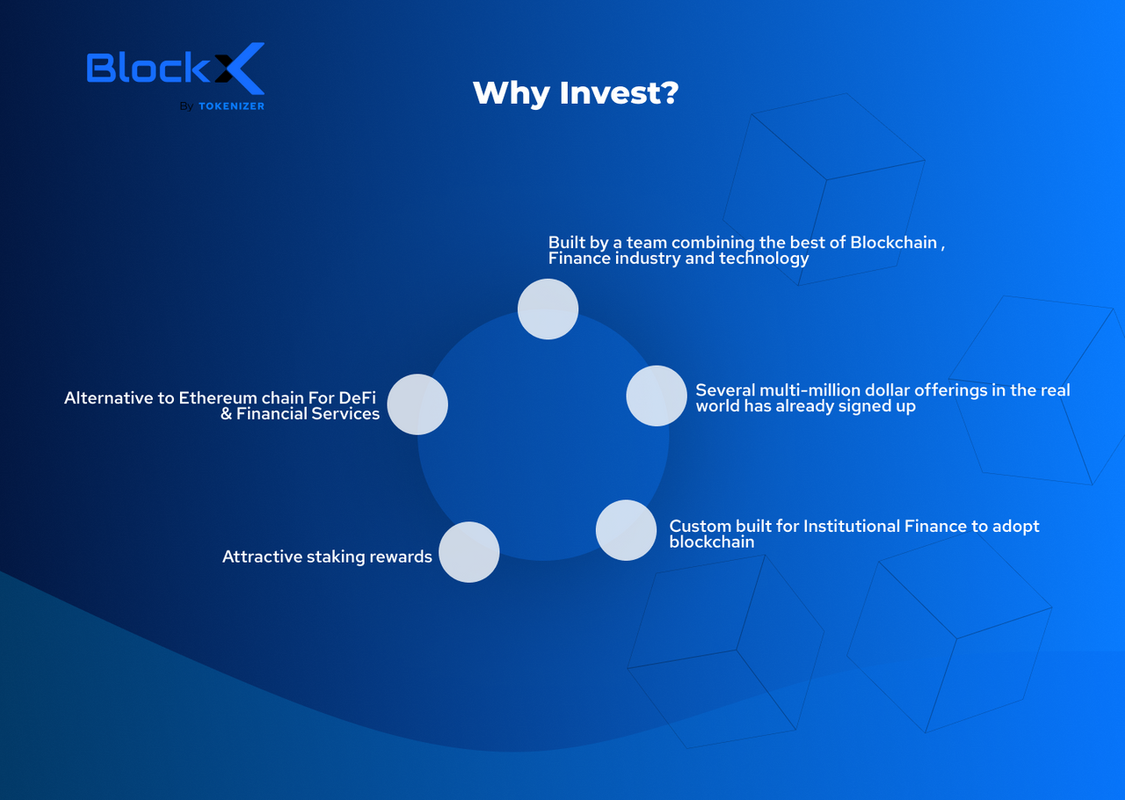 BlockX
By TOKENIZER

Why Invest?

Built by a team combining the best of Blockchain , Finance industry and technology

Several multi-million dollar offerings in the real world has already signed up

Custom built for Institutional Finance to adopt blockchain

Attractive staking rewards

Alternative to Ethereum chain For DeFi & Financial Services